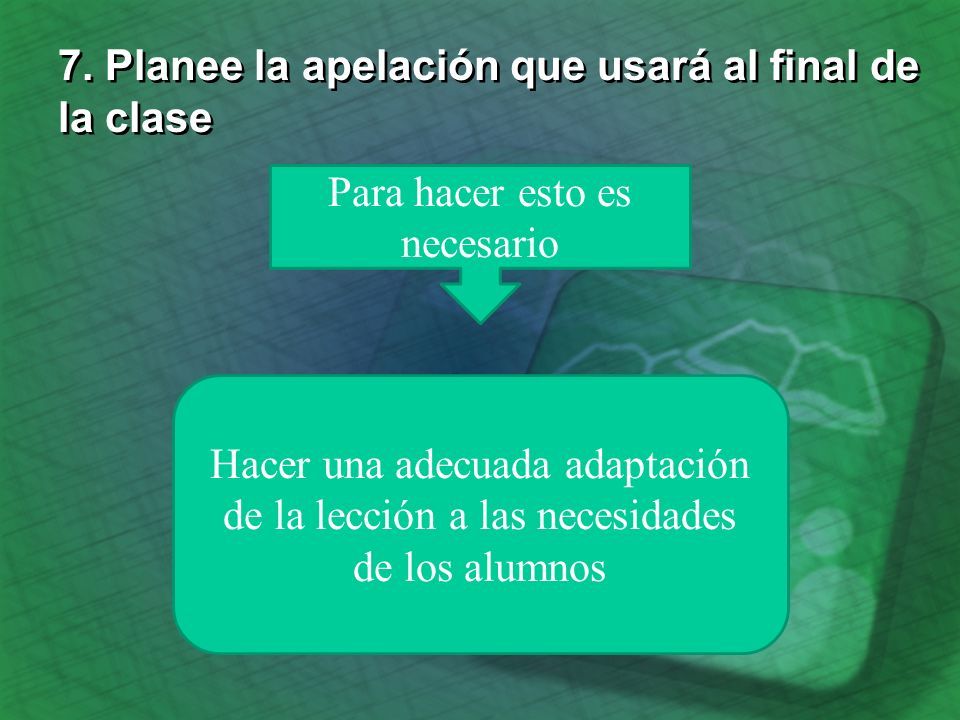 7. Planee la apelación que usará al final de la clase

Para hacer esto es necesario

Hacer una adecuada adaptación de la lección a las necesidades de los alumnos